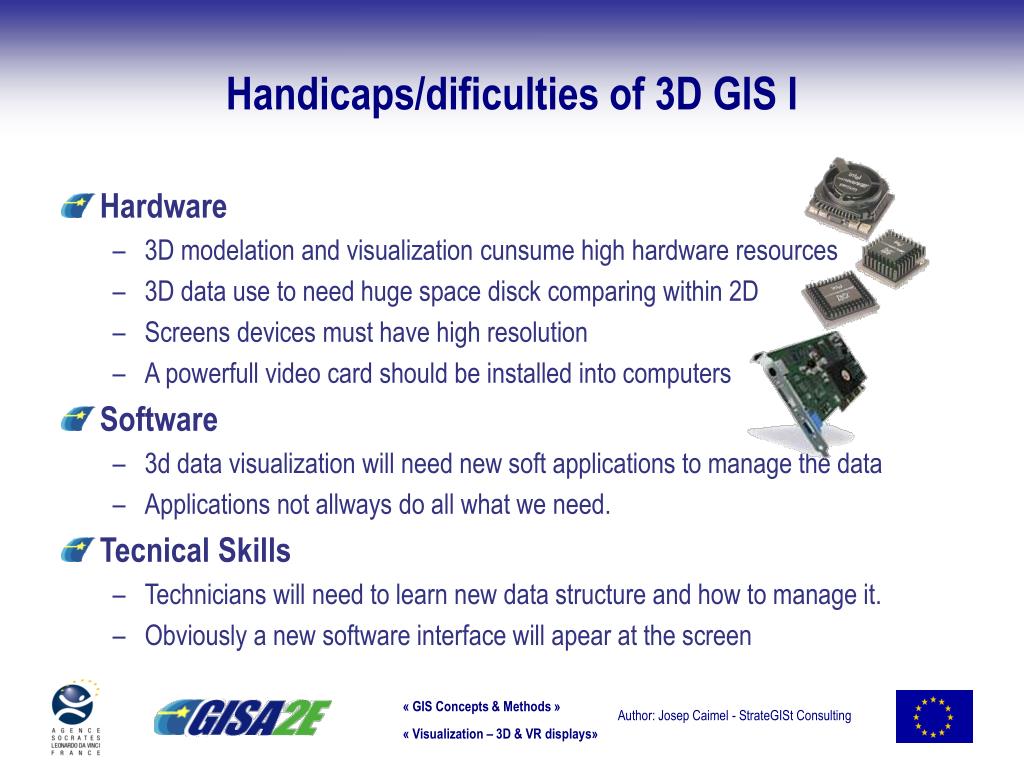 Handicaps/dificulties of 3D GIS I

Hardware
– 3D modelation and visualization cunsume high hardware resources
– 3D data use to need huge space disck comparing within 2D
– Screens devices must have high resolution
– A powerfull video card should be installed into computers

Software
– 3d data visualization will need new soft applications to manage the data
– Applications not allways do all what we need.

Tecnical Skills
– Technicians will need to learn new data structure and how to manage it.
– Obviously a new software interface will apear at the screen

AGENCE SOCRATES LEONARDO DA VINCI FRANCE

GISA2E

« GIS Concepts & Methods »
« Visualization – 3D & VR displays»

Author: Josep Caimel - StrateGISt Consulting